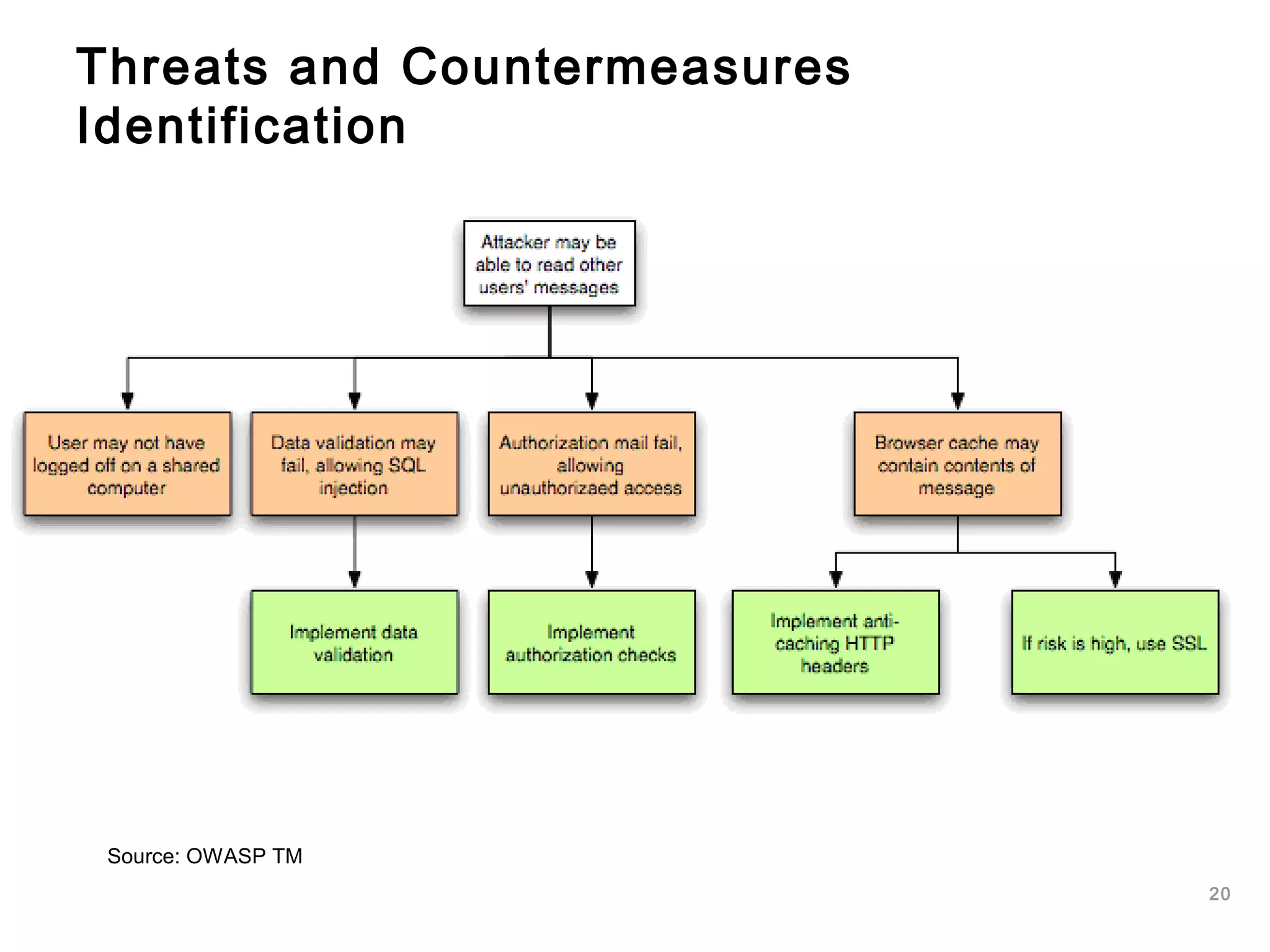 Threats and Countermeasures Identification

Attacker may be able to read other users' messages

User may not have logged off on a shared computer

Data validation may fail, allowing SQL injection

Authorization mail fail, allowing unauthorizaed access

Browser cache may contain contents of message

Implement data validation

Implement authorization checks

Implement anti-caching HTTP headers

If risk is high, use SSL

Source: OWASP TM

20